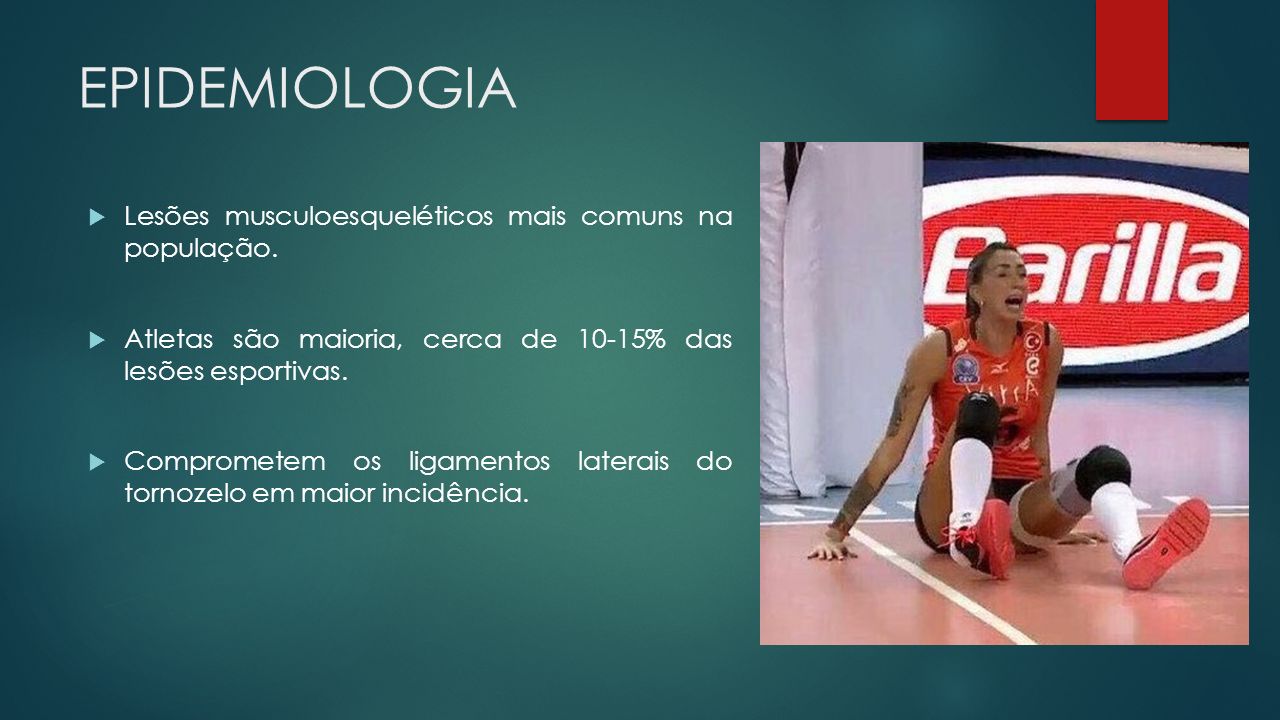 EPIDEMIOLOGIA

Lesões musculoesqueléticos mais comuns na população.

Atletas são maioria, cerca de 10-15% das lesões esportivas.

Comprometem os ligamentos laterais do tornozelo em maior incidência.

Barilla